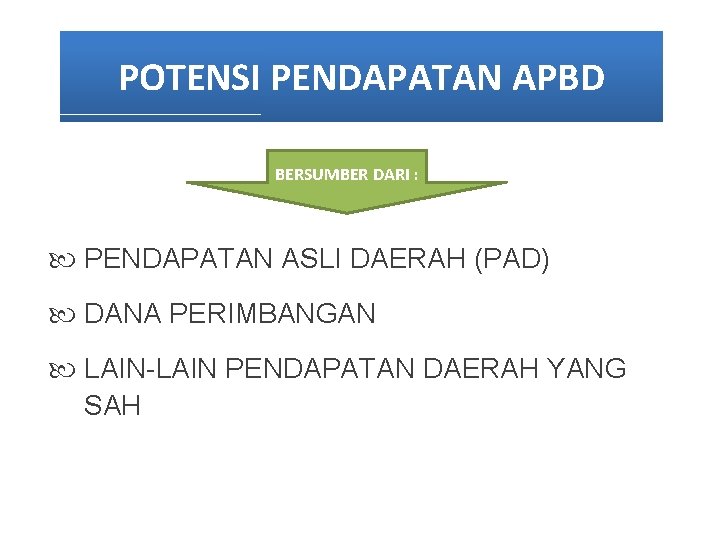 POTENSI PENDAPATAN APBD

BERSUMBER DARI :

PENDAPATAN ASLI DAERAH (PAD)

DANA PERIMBANGAN

LAIN-LAIN PENDAPATAN DAERAH YANG SAH